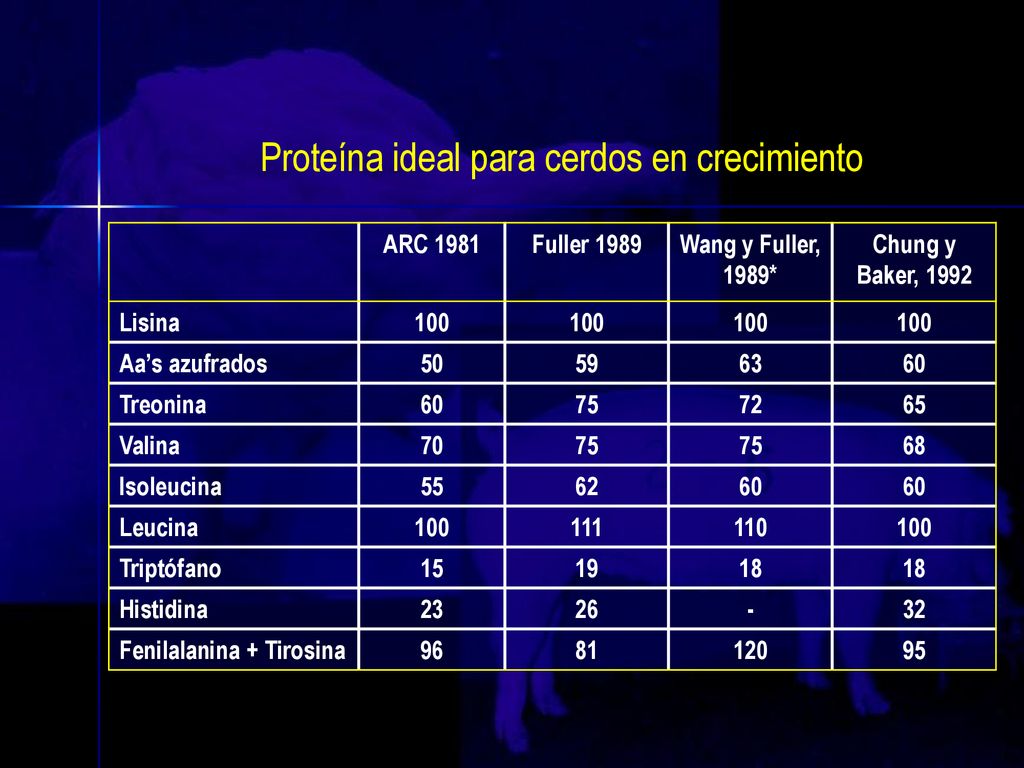 Proteína ideal para cerdos en crecimiento

| | ARC 1981 | Fuller 1989 | Wang y Fuller, 1989* | Chung y Baker, 1992 |
|---|---|---|---|---|
| Lisina | 100 | 100 | 100 | 100 |
| Aa’s azufrados | 50 | 59 | 63 | 60 |
| Treonina | 60 | 75 | 72 | 65 |
| Valina | 70 | 75 | 75 | 68 |
| Isoleucina | 55 | 62 | 60 | 60 |
| Leucina | 100 | 111 | 110 | 100 |
| Triptófano | 15 | 19 | 18 | 18 |
| Histidina | 23 | 26 | - | 32 |
| Fenilalanina + Tirosina | 96 | 81 | 120 | 95 |